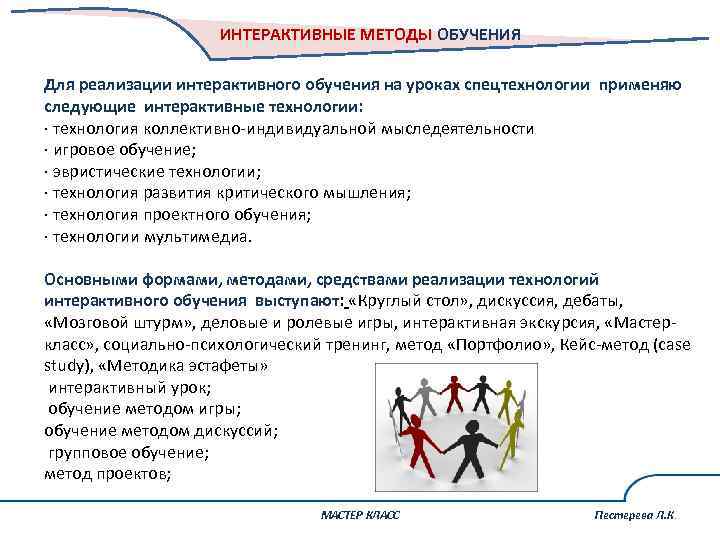 ИНТЕРАКТИВНЫЕ МЕТОДЫ ОБУЧЕНИЯ

Для реализации интерактивного обучения на уроках спецтехнологии применяю следующие интерактивные технологии:
· технология коллективно-индивидуальной мыследеятельности
· игровое обучение;
· эвристические технологии;
· технология развития критического мышления;
· технология проектного обучения;
· технологии мультимедиа.

Основными формами, методами, средствами реализации технологий интерактивного обучения выступают: «Круглый стол», дискуссия, дебаты, «Мозговой штурм», деловые и ролевые игры, интерактивная экскурсия, «Мастер-класс», социально-психологический тренинг, метод «Портфолио», Кейс-метод (case study), «Методика эстафеты»
интерактивный урок;
обучение методом игры;
обучение методом дискуссий;
групповое обучение;
метод проектов;

МАСТЕР КЛАСС

Пестерева Л.К.